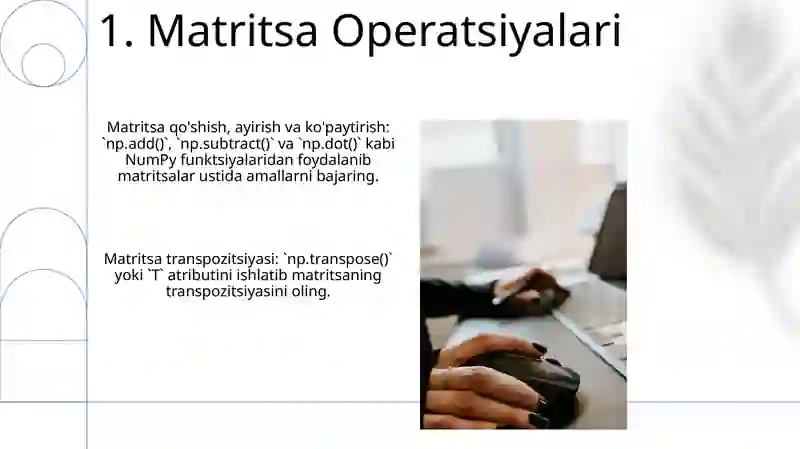 1. Matritsa Operatsiyalari

Matritsa qo'shish, ayirish va ko'paytirish: `np.add()`, `np.subtract()` va `np.dot()` kabi NumPy funktsiyalaridan foydalanib matritsalar ustida amallarni bajaring.

Matritsa transpozitsiyasi: `np.transpose()` yoki `T` atributini ishlatib matritsaning transpozitsiyasini oling.